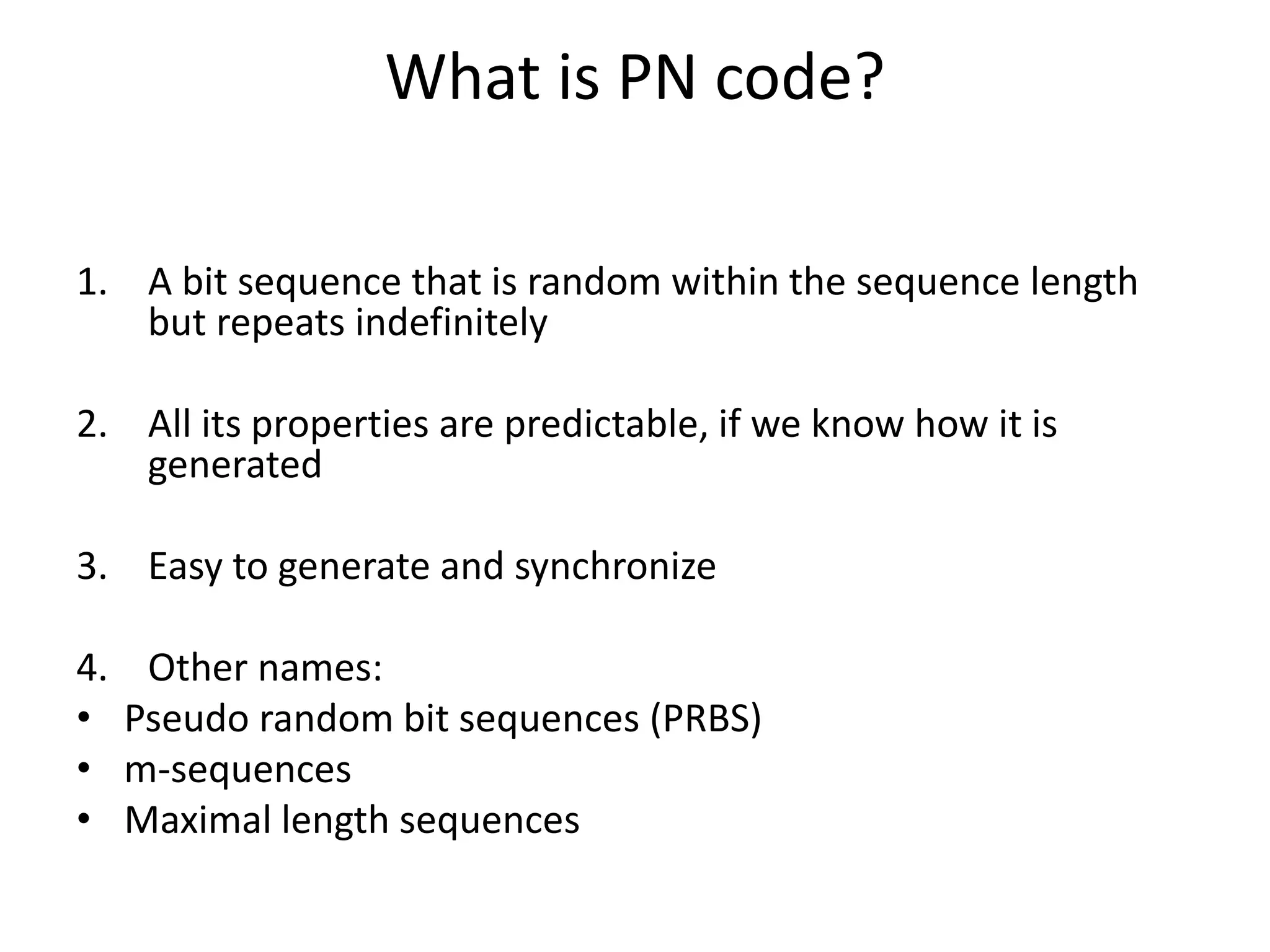 What is PN code?

1. A bit sequence that is random within the sequence length but repeats indefinitely

2. All its properties are predictable, if we know how it is generated

3. Easy to generate and synchronize

4. Other names:
• Pseudo random bit sequences (PRBS)
• m-sequences
• Maximal length sequences